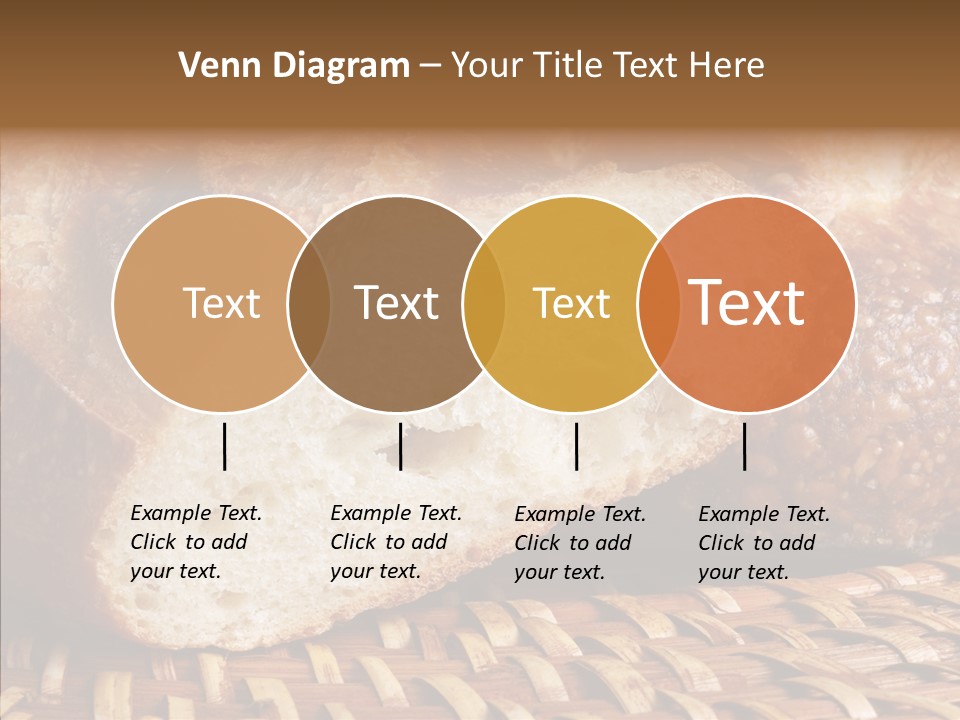 Venn Diagram – Your Title Text Here

Text

Text

Text

Text

Example Text. Click to add your text.

Example Text. Click to add your text.

Example Text. Click to add your text.

Example Text. Click to add your text.